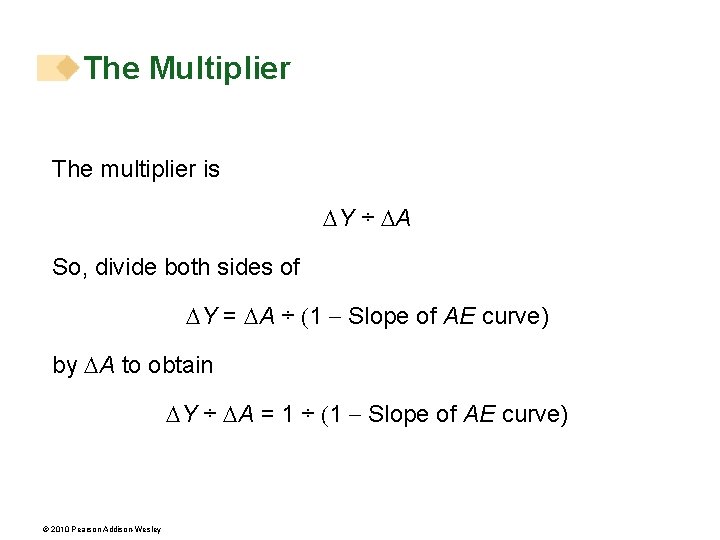 The Multiplier

The multiplier is

$\Delta Y \div \Delta A$

So, divide both sides of

$\Delta Y = \Delta A \div (1 - \text{Slope of } AE \text{ curve})$

by $\Delta A$ to obtain

$\Delta Y \div \Delta A = 1 \div (1 - \text{Slope of } AE \text{ curve})$

© 2010 Pearson Addison Wesley